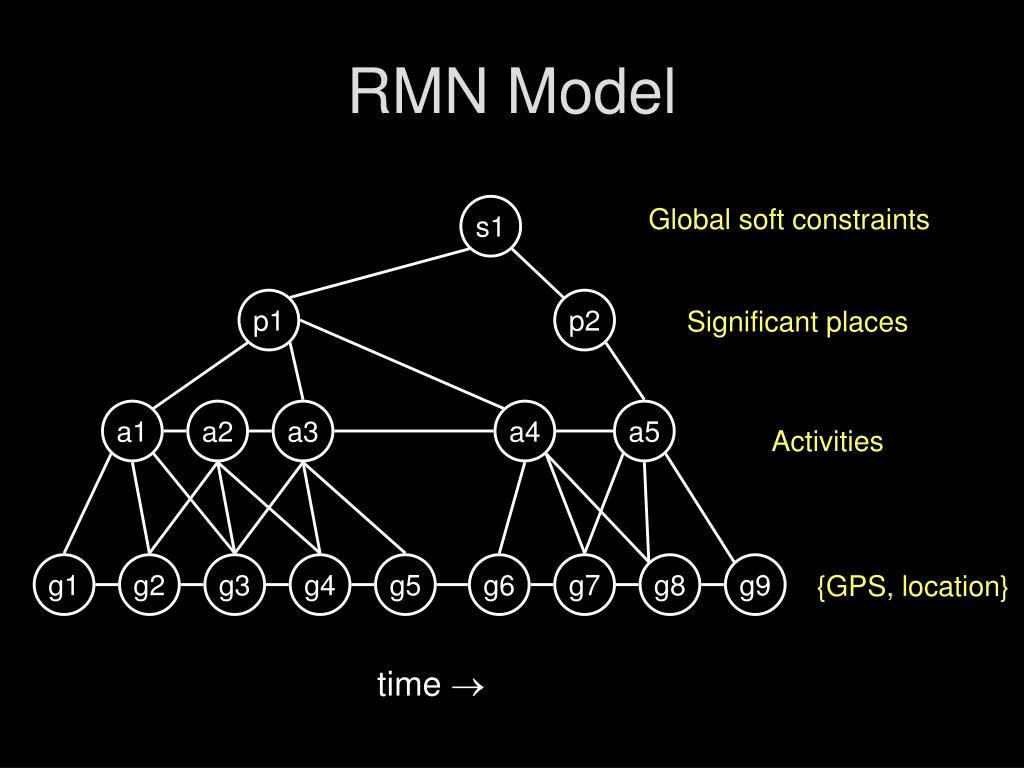 RMN Model

s1

Global soft constraints

p1

p2

Significant places

a1 a2 a3 a4 a5

Activities

g1 g2 g3 g4 g5 g6 g7 g8 g9

{GPS, location}

time $\rightarrow$